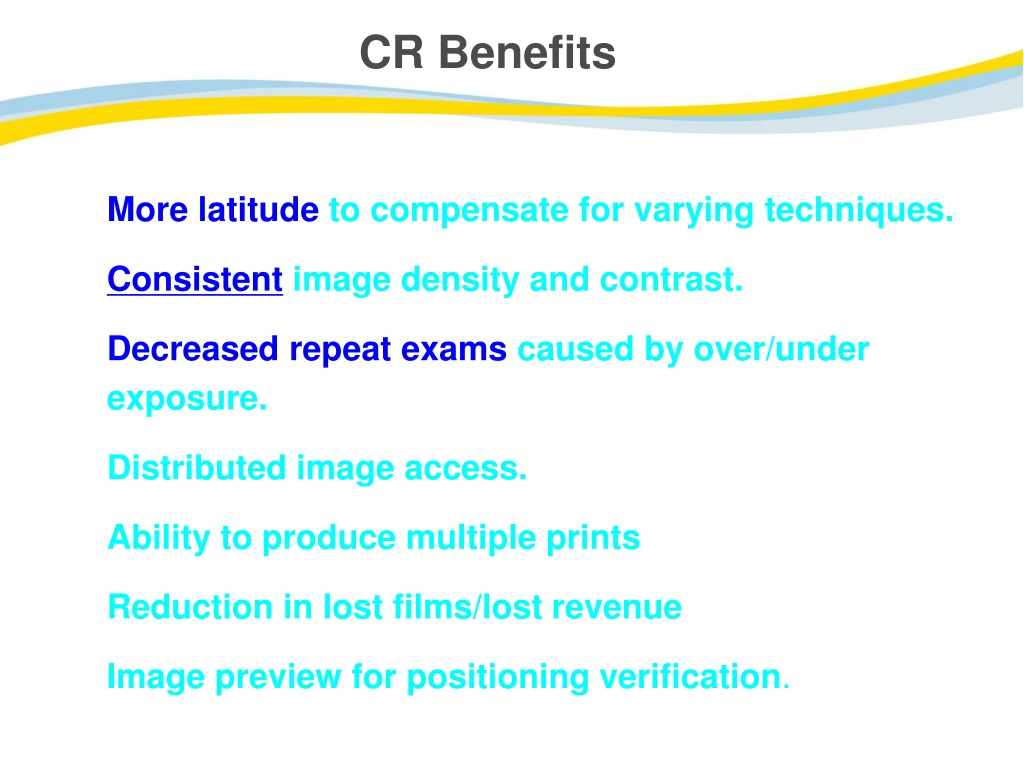 CR Benefits

More latitude to compensate for varying techniques.

Consistent image density and contrast.

Decreased repeat exams caused by over/under exposure.

Distributed image access.

Ability to produce multiple prints

Reduction in lost films/lost revenue

Image preview for positioning verification.